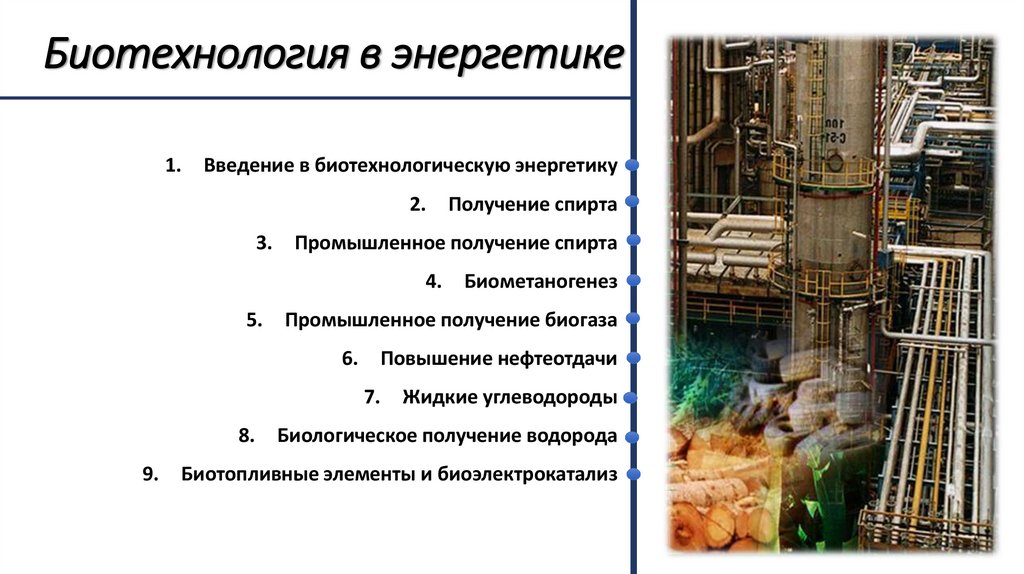 Биотехнология в энергетике

1. Введение в биотехнологическую энергетику
2. Получение спирта
3. Промышленное получение спирта
4. Биометаногенез
5. Промышленное получение биогаза
6. Повышение нефтеотдачи
7. Жидкие углеводороды
8. Биологическое получение водорода
9. Биотопливные элементы и биоэлектрокатализ